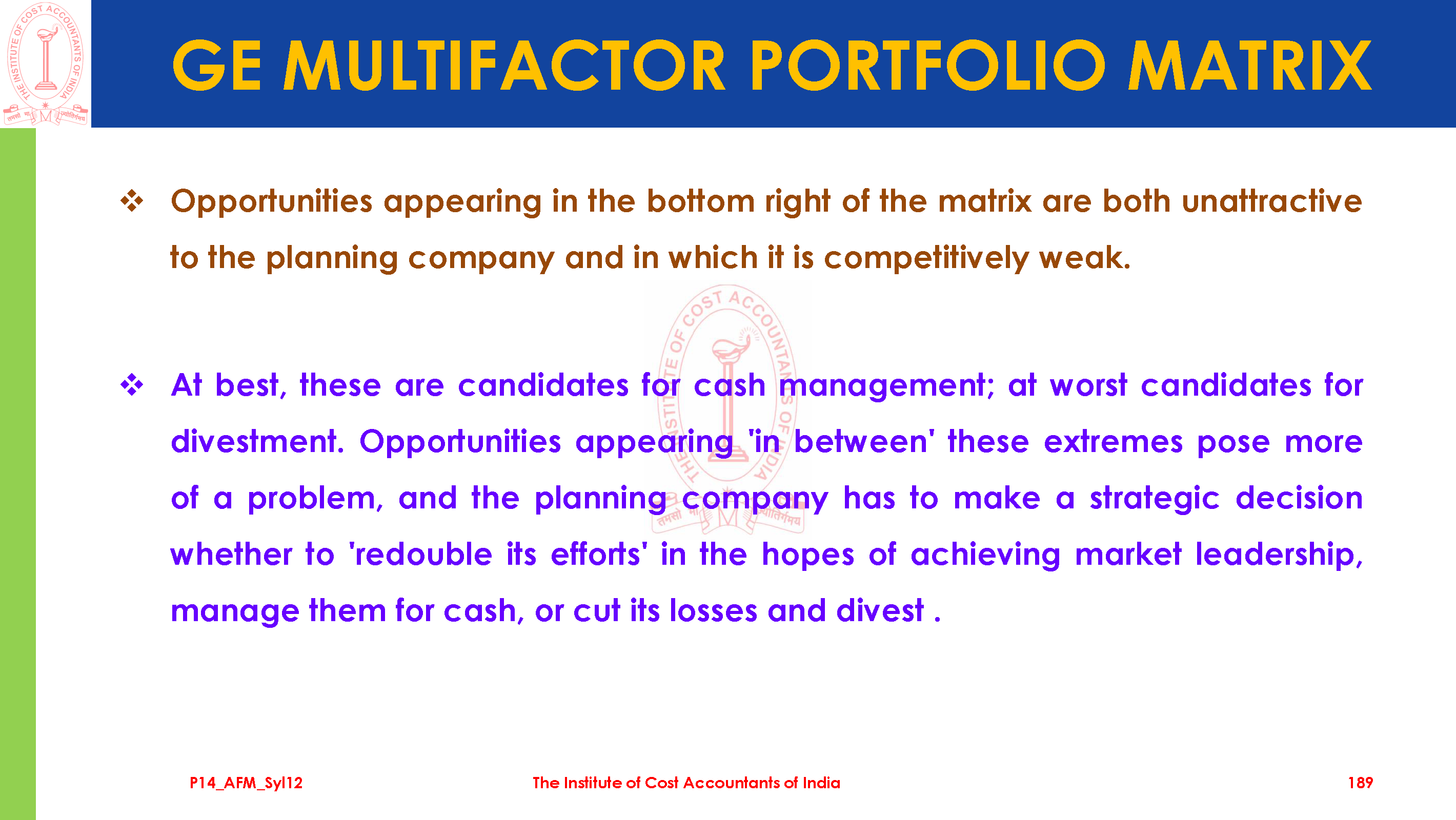 THE INSTITUTE OF COST ACCOUNTANTS OF INDIA

तमसो मा ज्योतिर्गमय

GE MULTIFACTOR PORTFOLIO MATRIX

❖ Opportunities appearing in the bottom right of the matrix are both unattractive to the planning company and in which it is competitively weak.

❖ At best, these are candidates for cash management; at worst candidates for divestment. Opportunities appearing 'in between' these extremes pose more of a problem, and the planning company has to make a strategic decision whether to 'redouble its efforts' in the hopes of achieving market leadership, manage them for cash, or cut its losses and divest .

THE INSTITUTE OF COST ACCOUNTANTS OF INDIA

तमसो मा ज्योतिर्गमय

P14_AFM_Syl12

The Institute of Cost Accountants of India

189